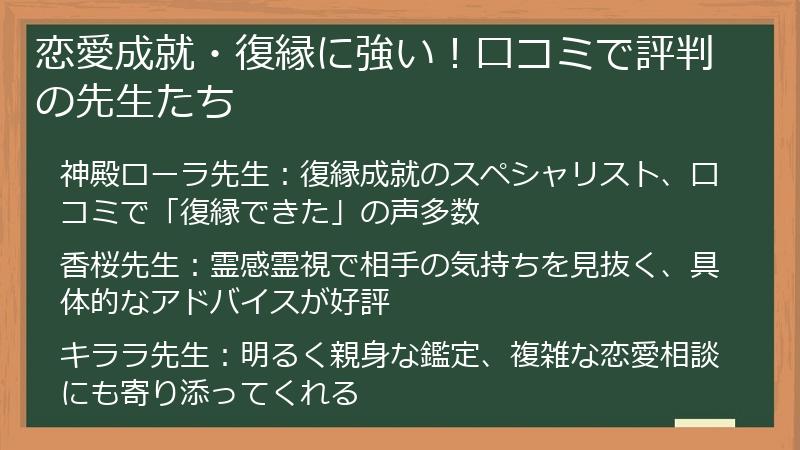 恋愛成就・復縁に強い！口コミで評判の先生たち

神殿ローラ先生：復縁成就のスペシャリスト、口コミで「復縁できた」の声多数

香桜先生：霊感霊視で相手の気持ちを見抜く、具体的なアドバイスが好評

キララ先生：明るく親身な鑑定、複雑な恋愛相談にも寄り添ってくれる